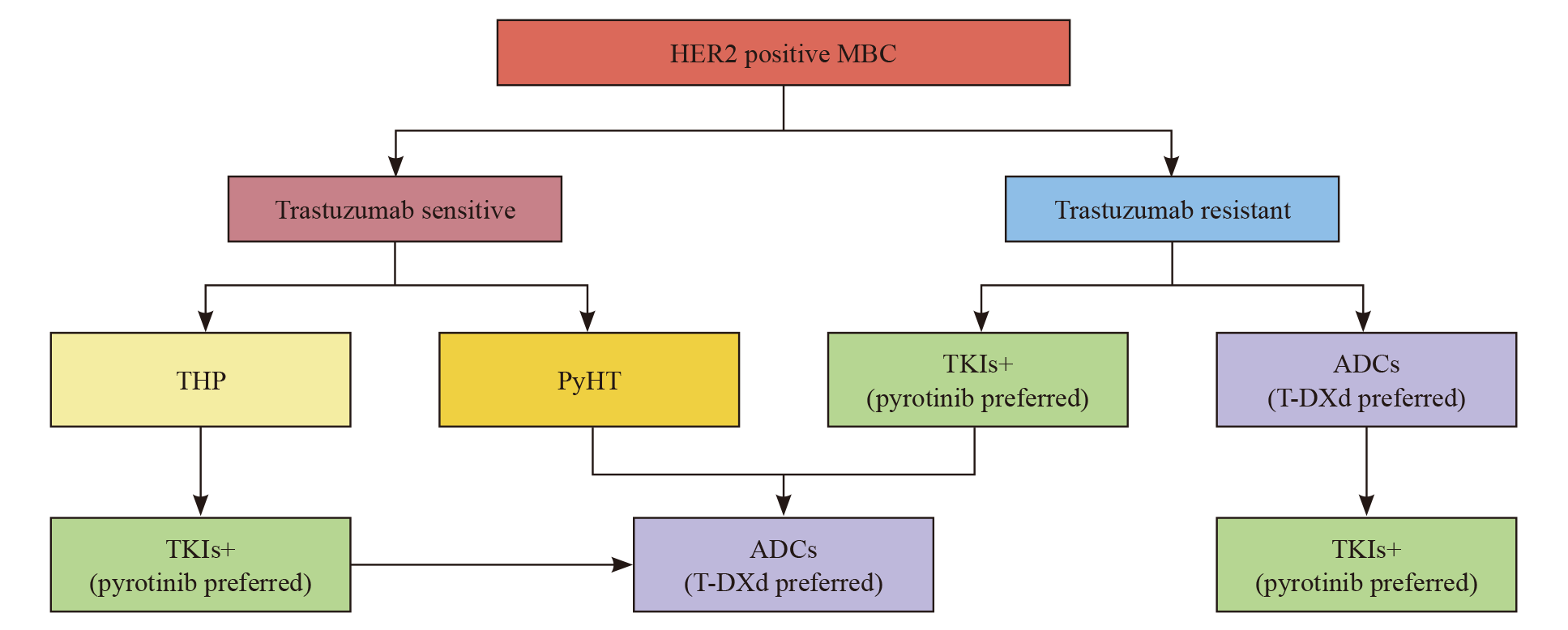 HER2 positive MBC

Trastuzumab sensitive

Trastuzumab resistant

THP

PyHT

TKIs+
(pyrotinib preferred)

ADCs
(T-DXd preferred)

TKIs+
(pyrotinib preferred)

ADCs
(T-DXd preferred)

TKIs+
(pyrotinib preferred)